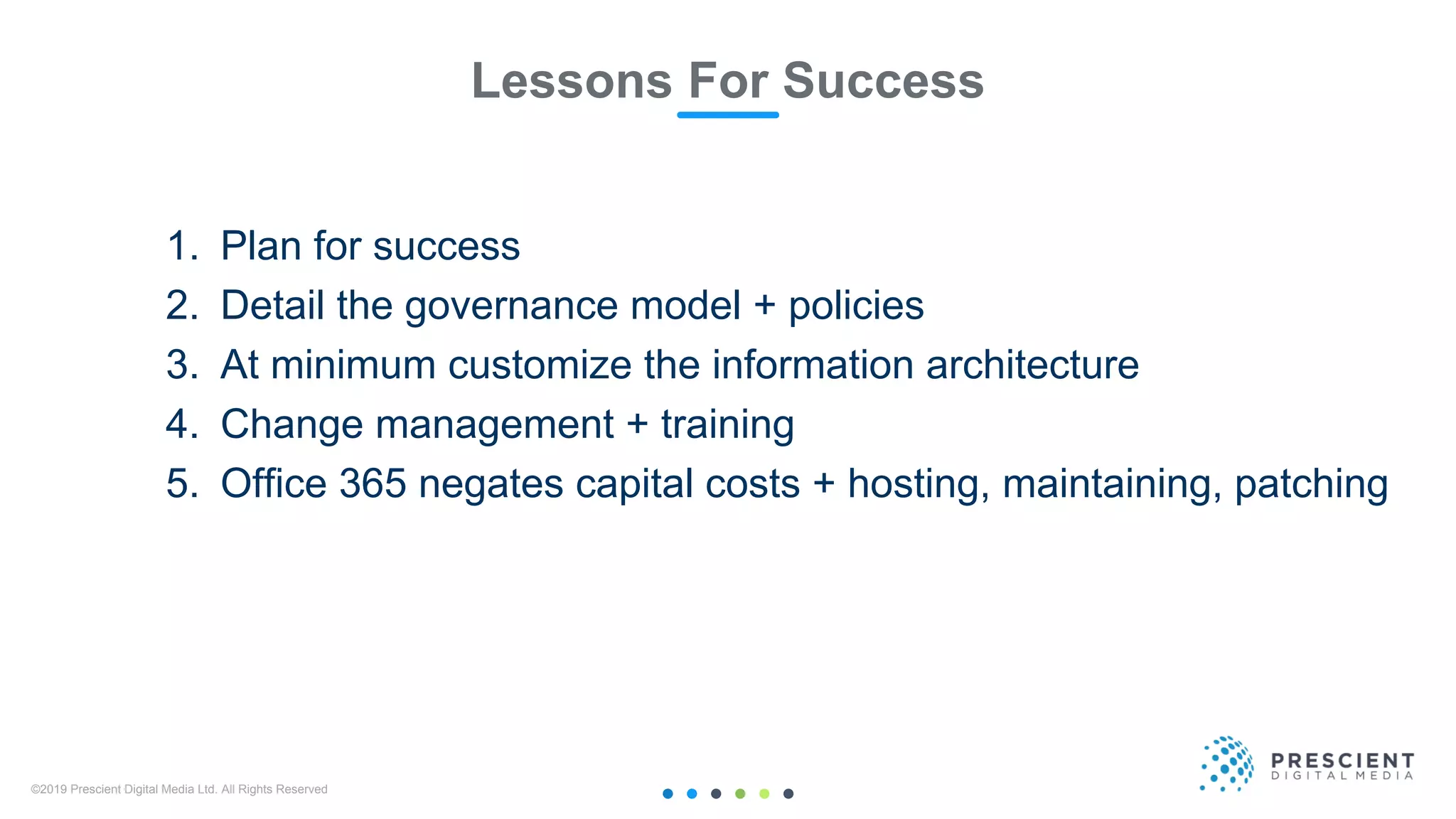 Lessons For Success

1. Plan for success
2. Detail the governance model + policies
3. At minimum customize the information architecture
4. Change management + training
5. Office 365 negates capital costs + hosting, maintaining, patching

©2019 Prescient Digital Media Ltd. All Rights Reserved

PRESCIENT
DIGITAL MEDIA